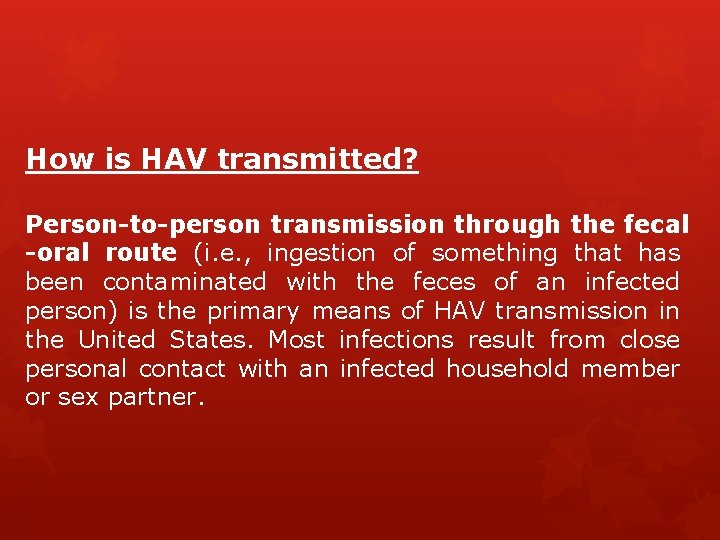 How is HAV transmitted?

Person-to-person transmission through the fecal -oral route (i.e., ingestion of something that has been contaminated with the feces of an infected person) is the primary means of HAV transmission in the United States. Most infections result from close personal contact with an infected household member or sex partner.